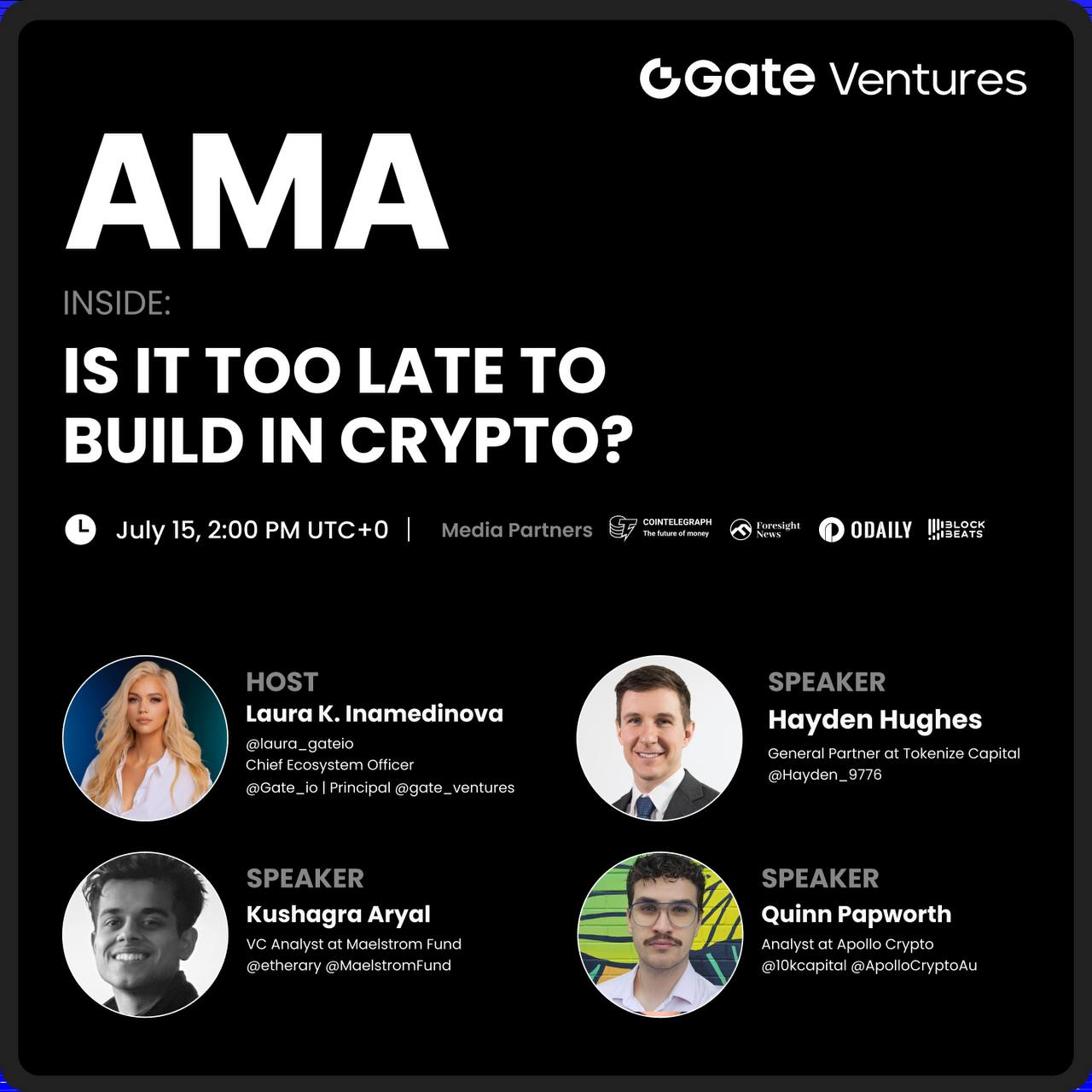 Gate Ventures

AMA

INSIDE:

IS IT TOO LATE TO BUILD IN CRYPTO?

July 15, 2:00 PM UTC+0 | Media Partners COINTELEGRAPH The future of money Foresight News ODAILY BLOCK BEATS

HOST
Laura K. Inamedinova
@laura_gateio
Chief Ecosystem Officer
@Gate_io | Principal @gate_ventures

SPEAKER
Hayden Hughes
General Partner at Tokenize Capital
@Hayden_9776

SPEAKER
Kushagra Aryal
VC Analyst at Maelstrom Fund
@etherary @MaelstromFund

SPEAKER
Quinn Papworth
Analyst at Apollo Crypto
@10kcapital @ApolloCryptoAu